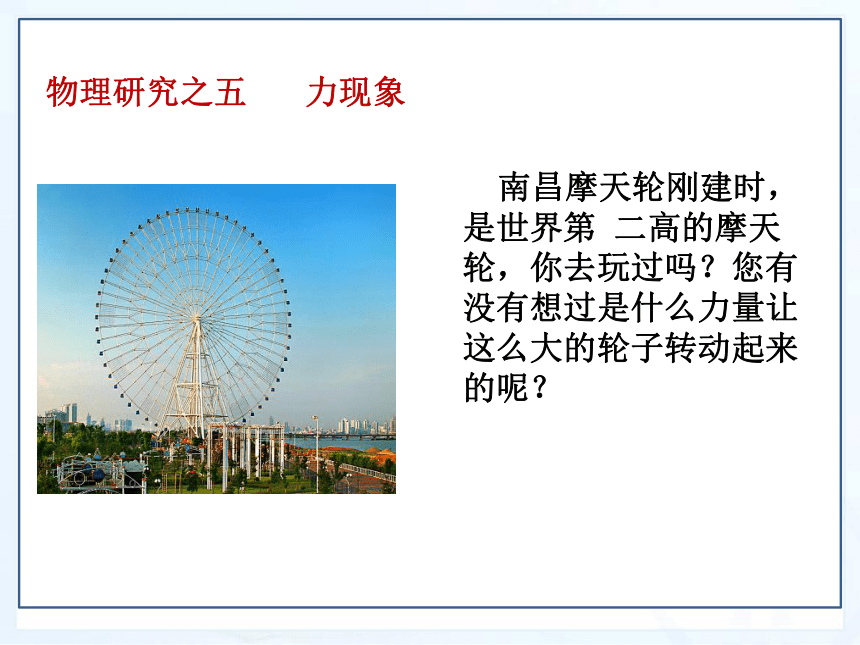 物理研究之五　　力现象

南昌摩天轮刚建时，是世界第 二高的摩天轮，你去玩过吗？您有没有想过是什么力量让这么大的轮子转动起来的呢？